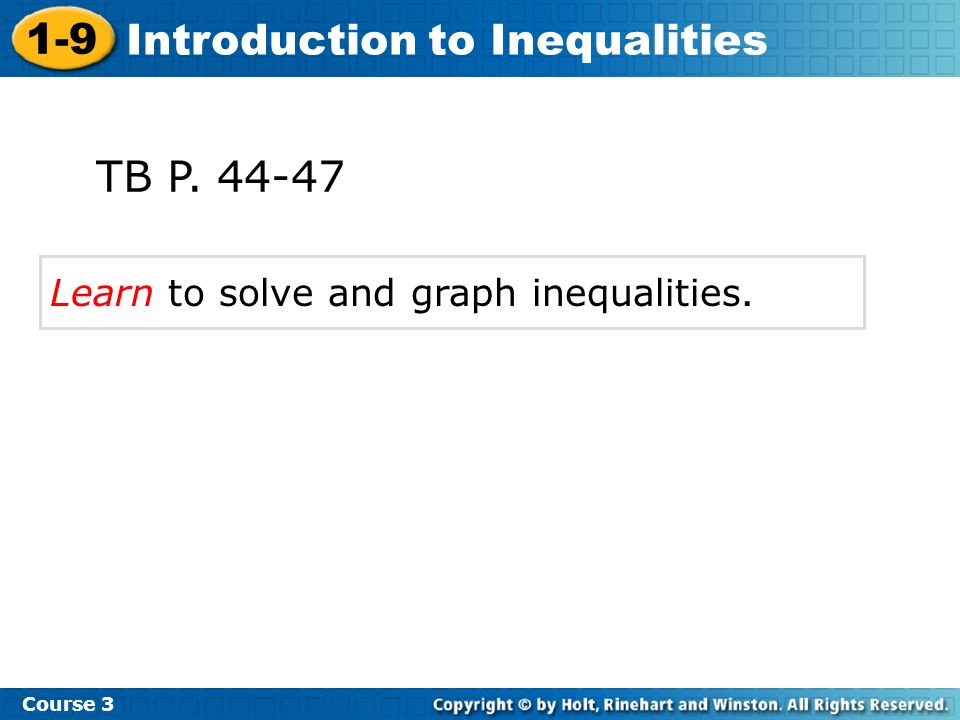 1-9 Introduction to Inequalities

TB P. 44-47

Learn to solve and graph inequalities.

Course 3

Copyright © by Holt, Rinehart and Winston. All Rights Reserved.